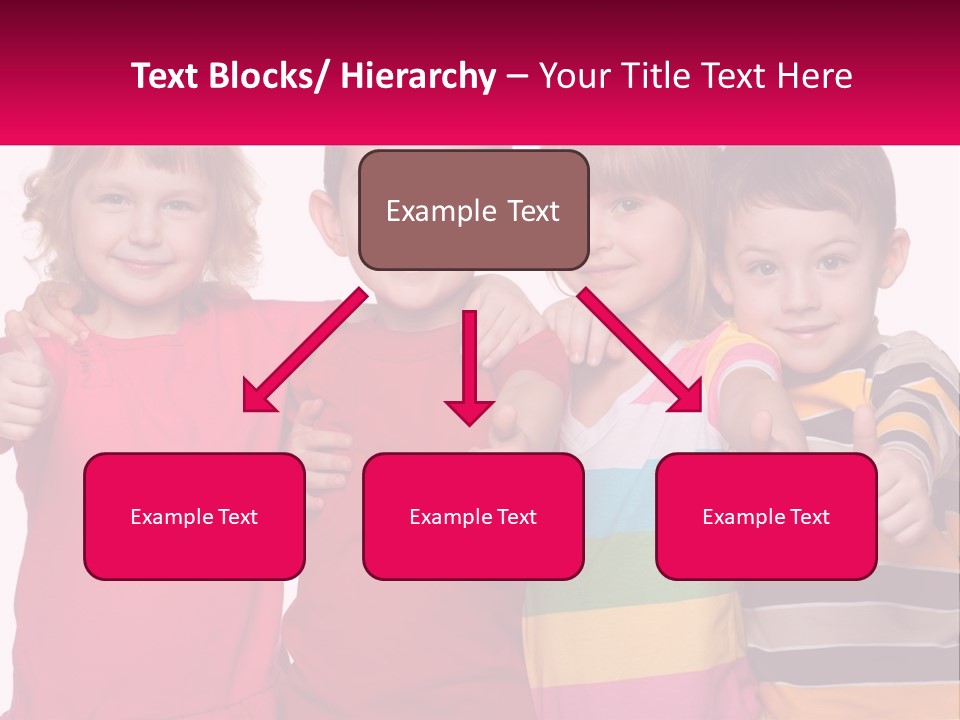 Text Blocks/ Hierarchy – Your Title Text Here

Example Text

Example Text

Example Text

Example Text